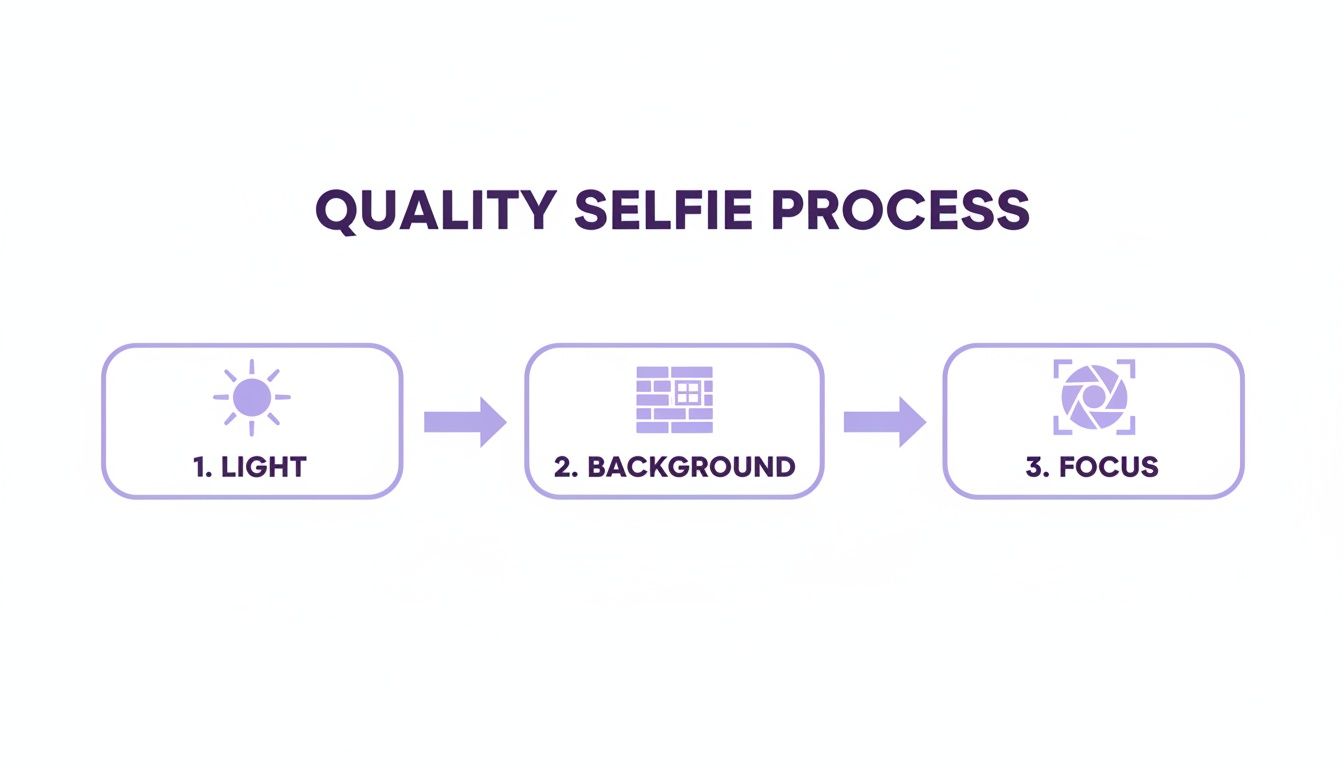 QUALITY SELFIE PROCESS

1. LIGHT

2. BACKGROUND

3. FOCUS